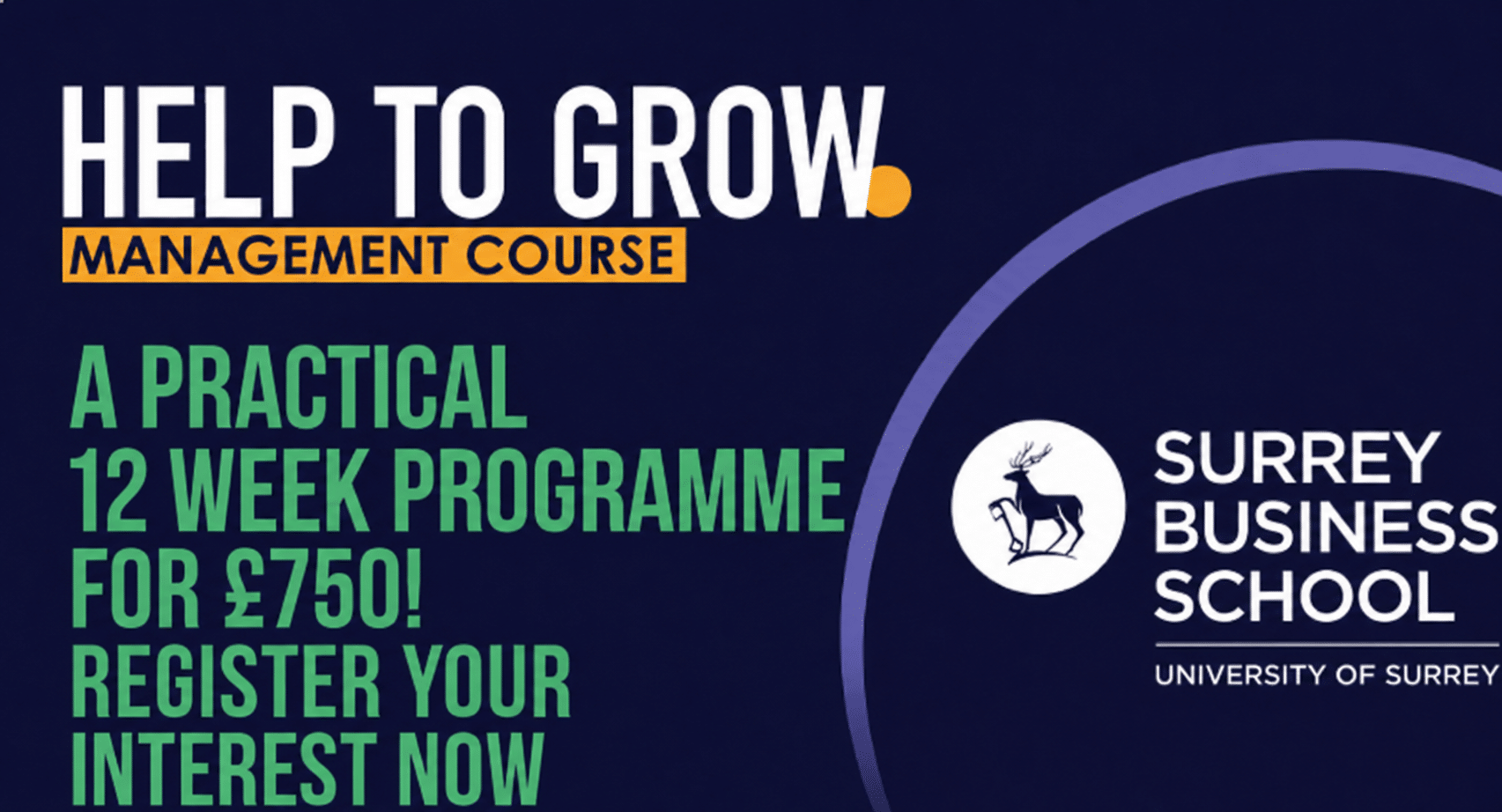 HELP TO GROW.
MANAGEMENT COURSE

A PRACTICAL 12 WEEK PROGRAMME FOR £750! REGISTER YOUR INTEREST NOW

SURREY BUSINESS SCHOOL
UNIVERSITY OF SURREY